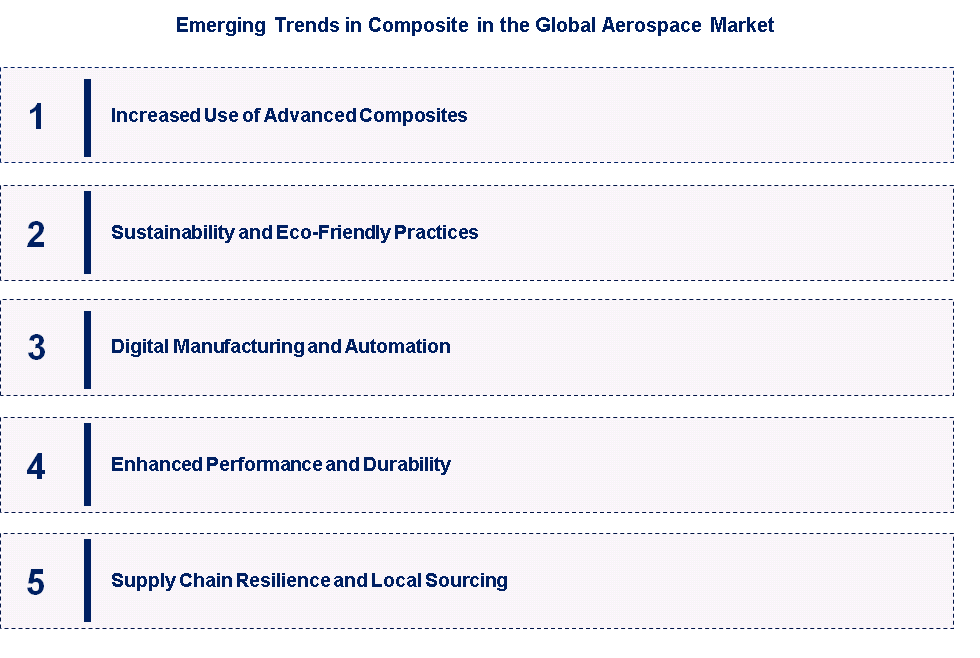 Emerging Trends in Composite in the Global Aerospace Market

1

Increased Use of Advanced Composites

2

Sustainability and Eco-Friendly Practices

3

Digital Manufacturing and Automation

4

Enhanced Performance and Durability

5

Supply Chain Resilience and Local Sourcing